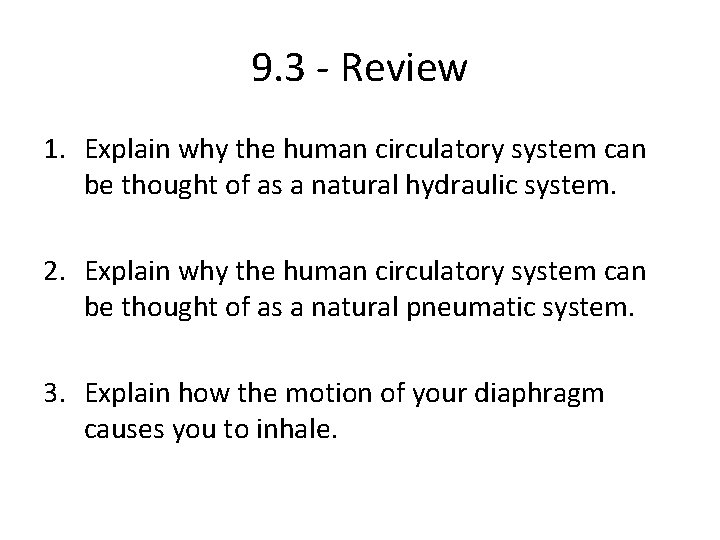 9.3 - Review

1. Explain why the human circulatory system can be thought of as a natural hydraulic system.

2. Explain why the human circulatory system can be thought of as a natural pneumatic system.

3. Explain how the motion of your diaphragm causes you to inhale.